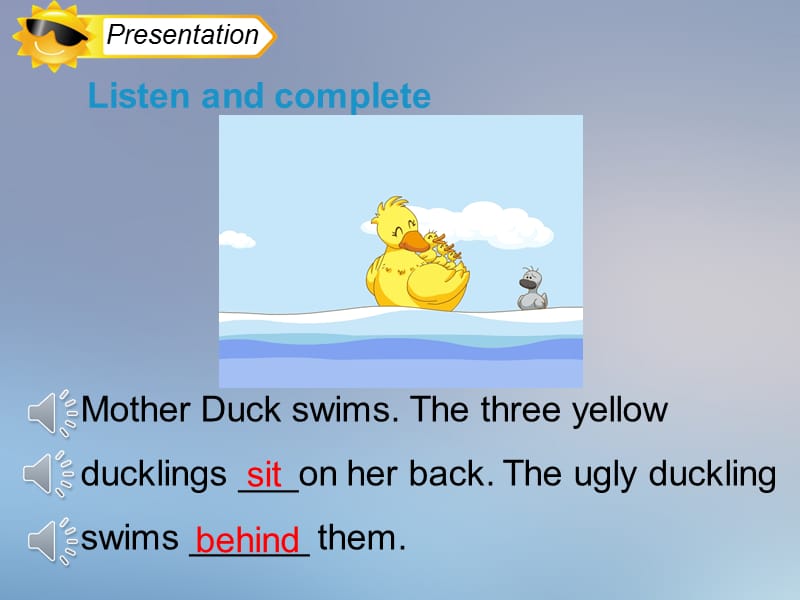 Presentation

Listen and complete

Mother Duck swims. The three yellow ducklings sit on her back. The ugly duckling swims behind them.